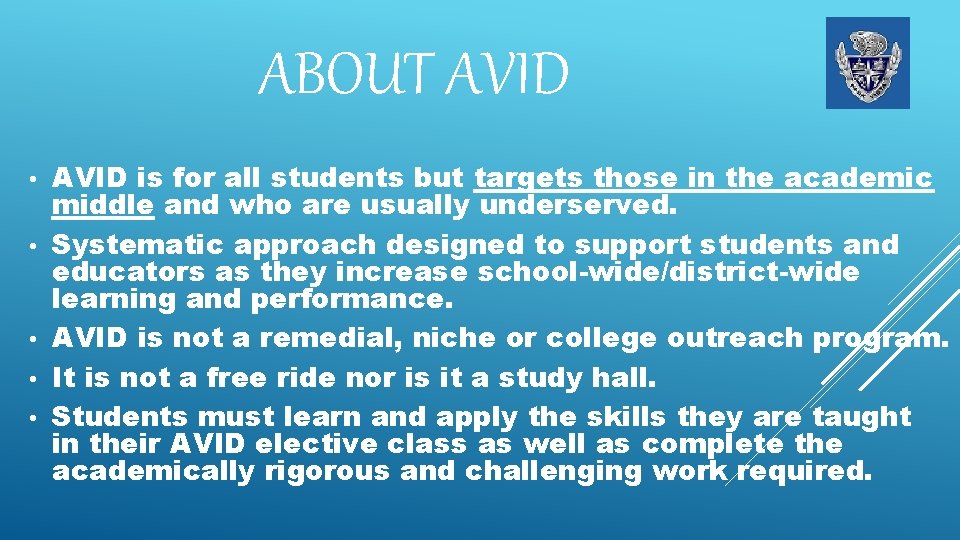 ABOUT AVID

• AVID is for all students but targets those in the academic middle and who are usually underserved.
• Systematic approach designed to support students and educators as they increase school-wide/district-wide learning and performance.
• AVID is not a remedial, niche or college outreach program.
• It is not a free ride nor is it a study hall.
• Students must learn and apply the skills they are taught in their AVID elective class as well as complete the academically rigorous and challenging work required.